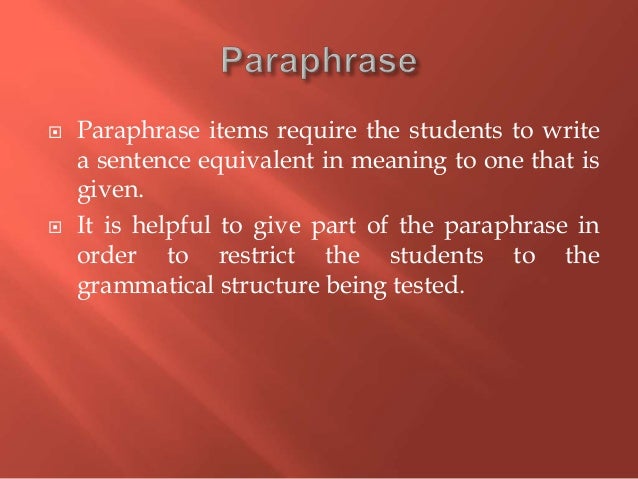 Paraphrase

Paraphrase items require the students to write a sentence equivalent in meaning to one that is given.

It is helpful to give part of the paraphrase in order to restrict the students to the grammatical structure being tested.